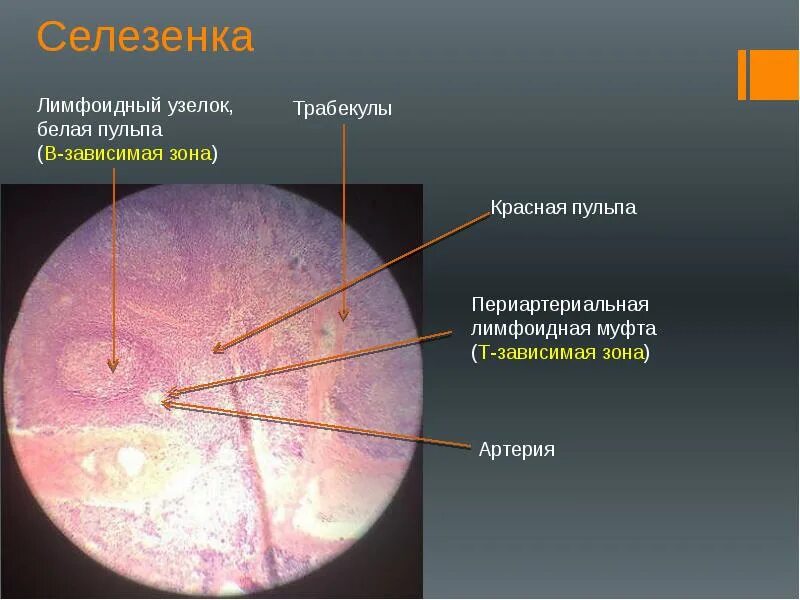 Селезенка

Лимфоидный узелок, белая пульпа (В-зависимая зона)

Трабекулы

Красная пульпа

Периартериальная лимфоидная муфта (Т-зависимая зона)

Артерия